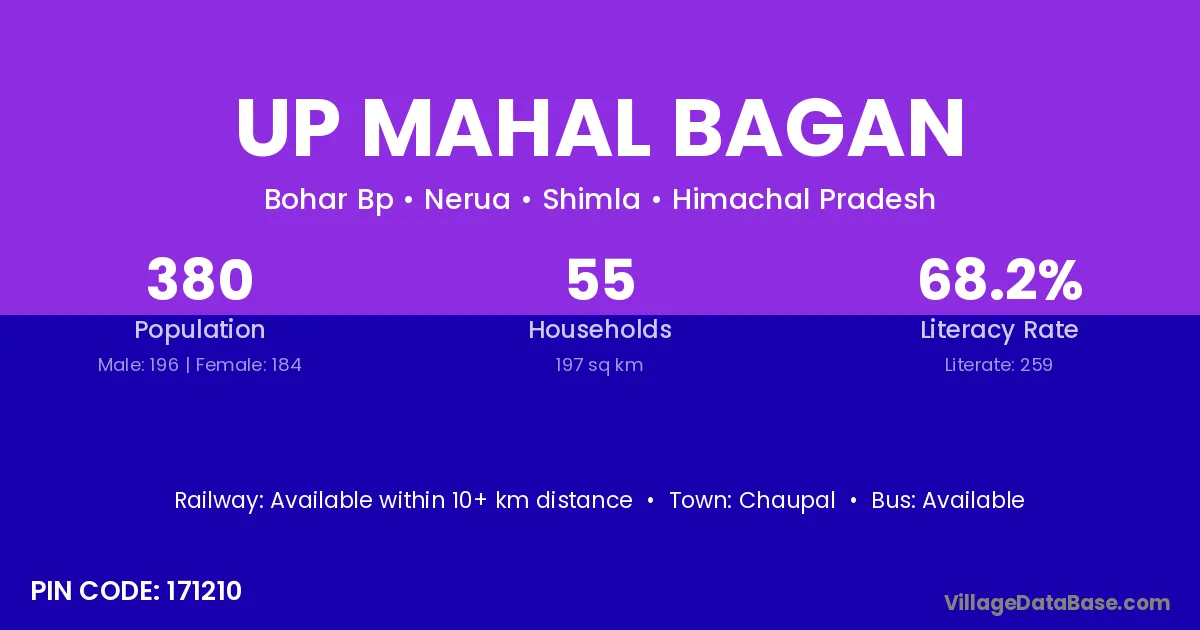 UP MAHAL BAGAN

Bohar Bp • Nerua • Shimla • Himachal Pradesh

380
Population
Male: 196 | Female: 184

55
Households
197 sq km

68.2%
Literacy Rate
Literate: 259

Railway: Available within 10+ km distance • Town: Chaupal • Bus: Available

PIN CODE: 171210

VillageDataBase.com